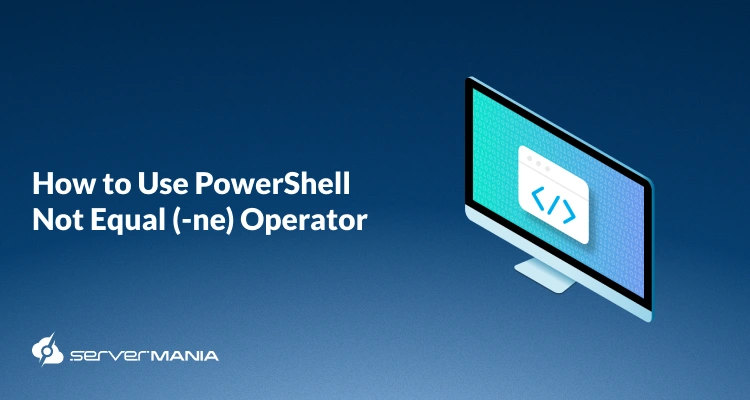 How to Use PowerShell Not Equal (-ne) Operator

</>

SERVERMANIA